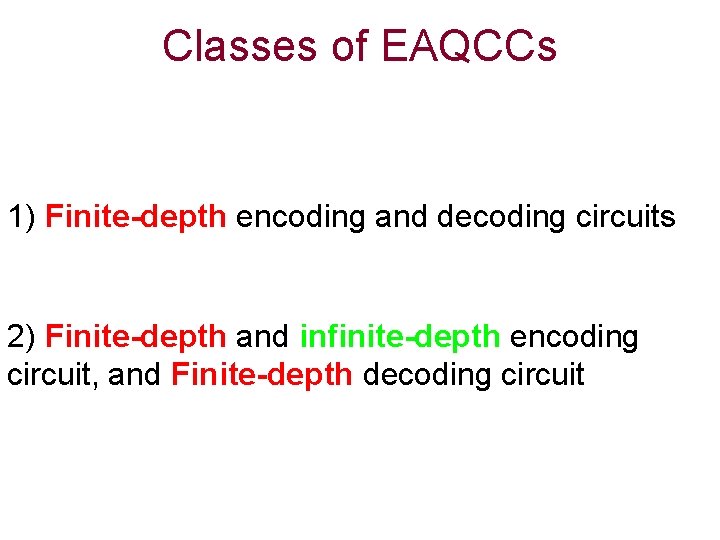 Classes of EAQCCs

1) Finite-depth encoding and decoding circuits

2) Finite-depth and infinite-depth encoding circuit, and Finite-depth decoding circuit